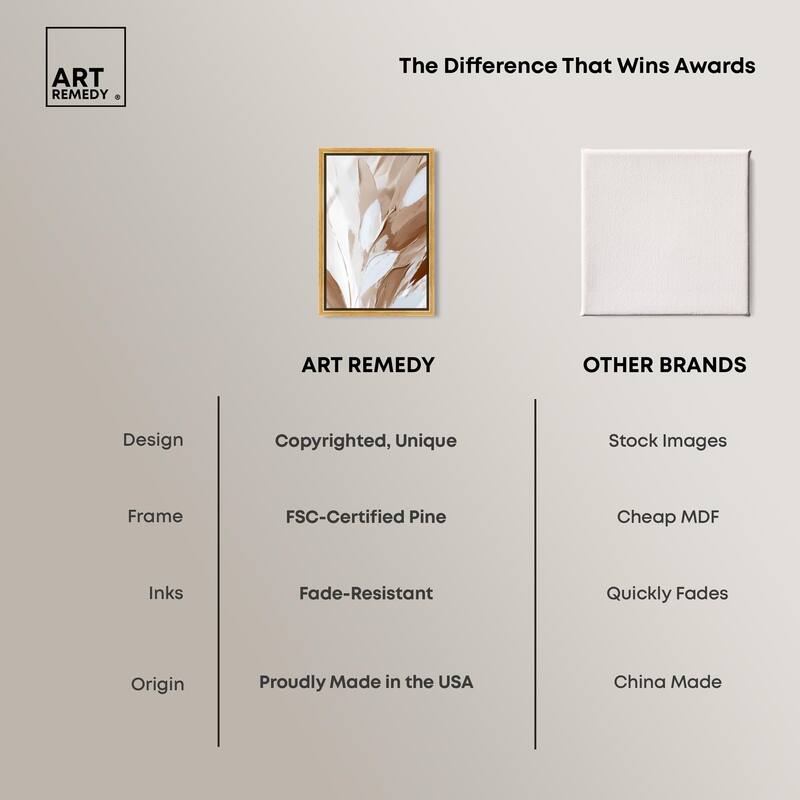 ART REMEDY ®

The Difference That Wins Awards

| | ART REMEDY | OTHER BRANDS |
|---|---|---|
| Design | Copyrighted, Unique | Stock Images |
| Frame | FSC-Certified Pine | Cheap MDF |
| Inks | Fade-Resistant | Quickly Fades |
| Origin | Proudly Made in the USA | China Made |